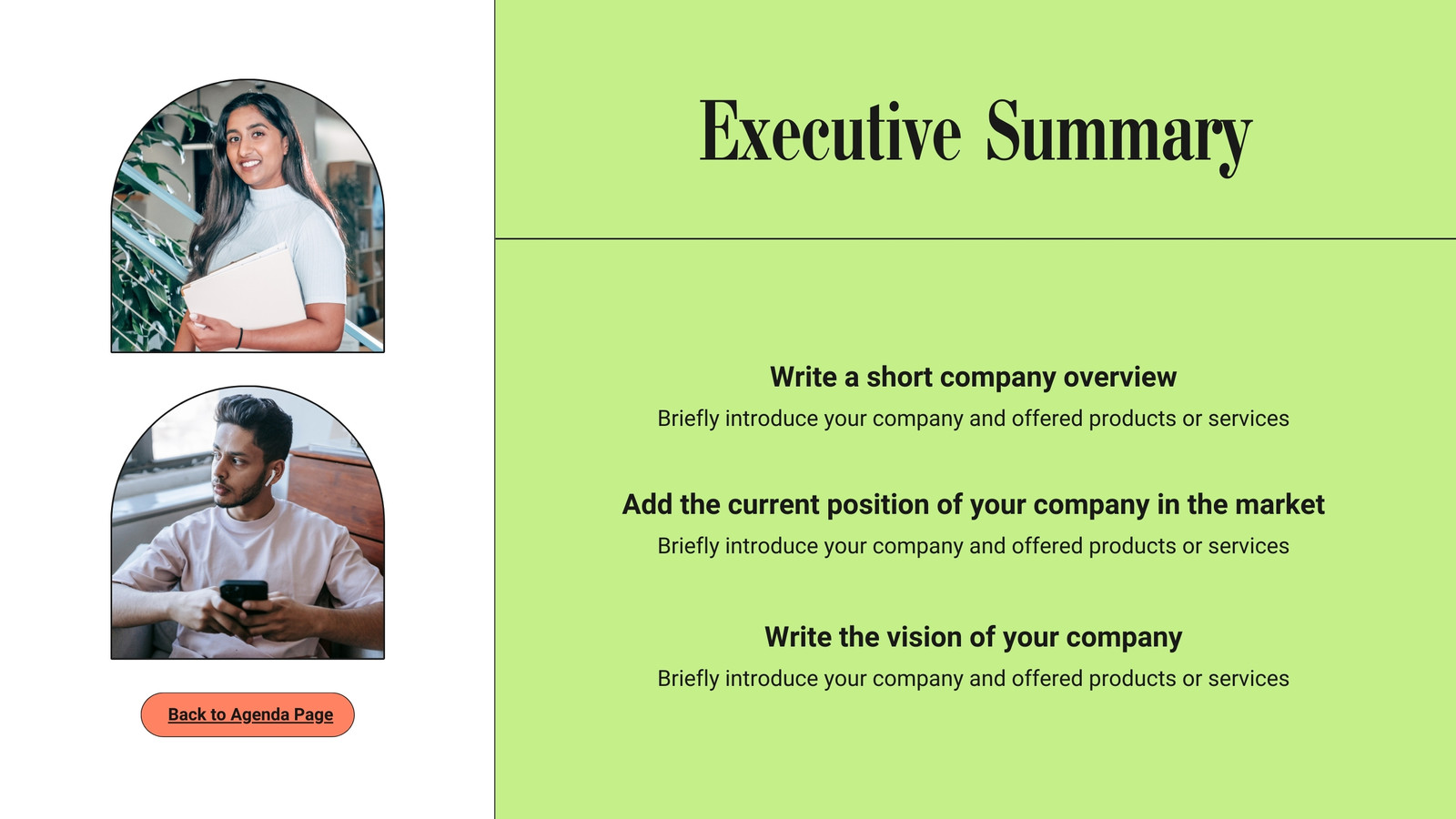 Back to Agenda Page

Executive Summary

Write a short company overview

Briefly introduce your company and offered products or services

Add the current position of your company in the market

Briefly introduce your company and offered products or services

Write the vision of your company

Briefly introduce your company and offered products or services